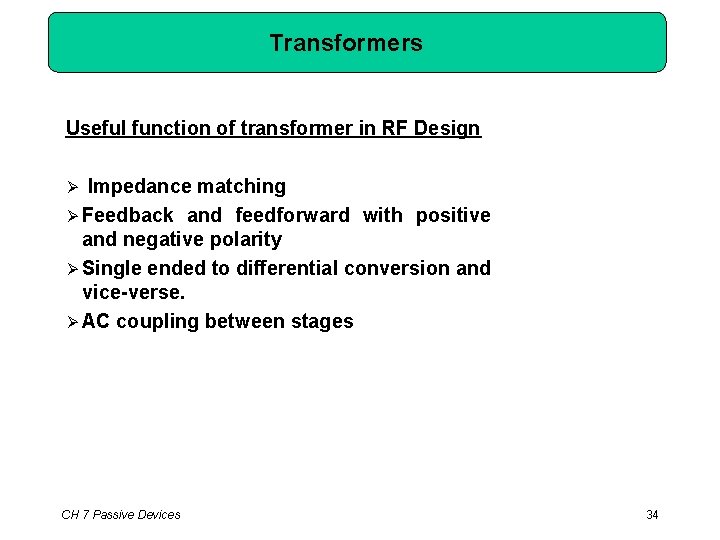 Transformers

Useful function of transformer in RF Design

➢ Impedance matching
➢ Feedback and feedforward with positive and negative polarity
➢ Single ended to differential conversion and vice-verse.
➢ AC coupling between stages

CH 7 Passive Devices

34